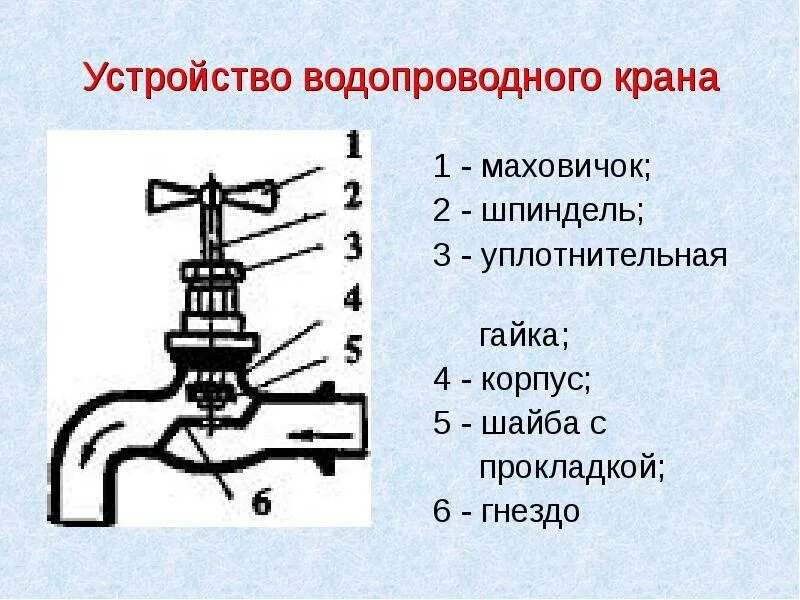 Устройство водопроводного крана

1
2
3
4
5
6

1 - маховичок;
2 - шпиндель;
3 - уплотнительная гайка;
4 - корпус;
5 - шайба с прокладкой;
6 - гнездо